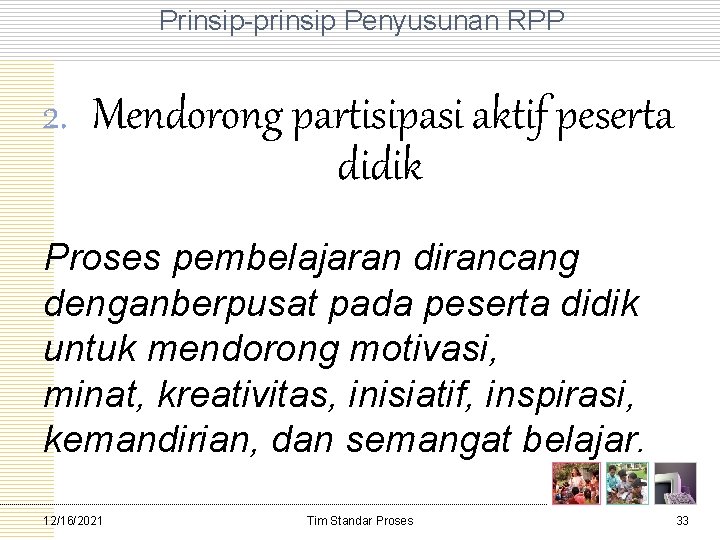 Prinsip-prinsip Penyusunan RPP

2. Mendorong partisipasi aktif peserta didik

Proses pembelajaran dirancang denganberpusat pada peserta didik untuk mendorong motivasi, minat, kreativitas, inisiatif, inspirasi, kemandirian, dan semangat belajar.

12/16/2021 Tim Standar Proses 33